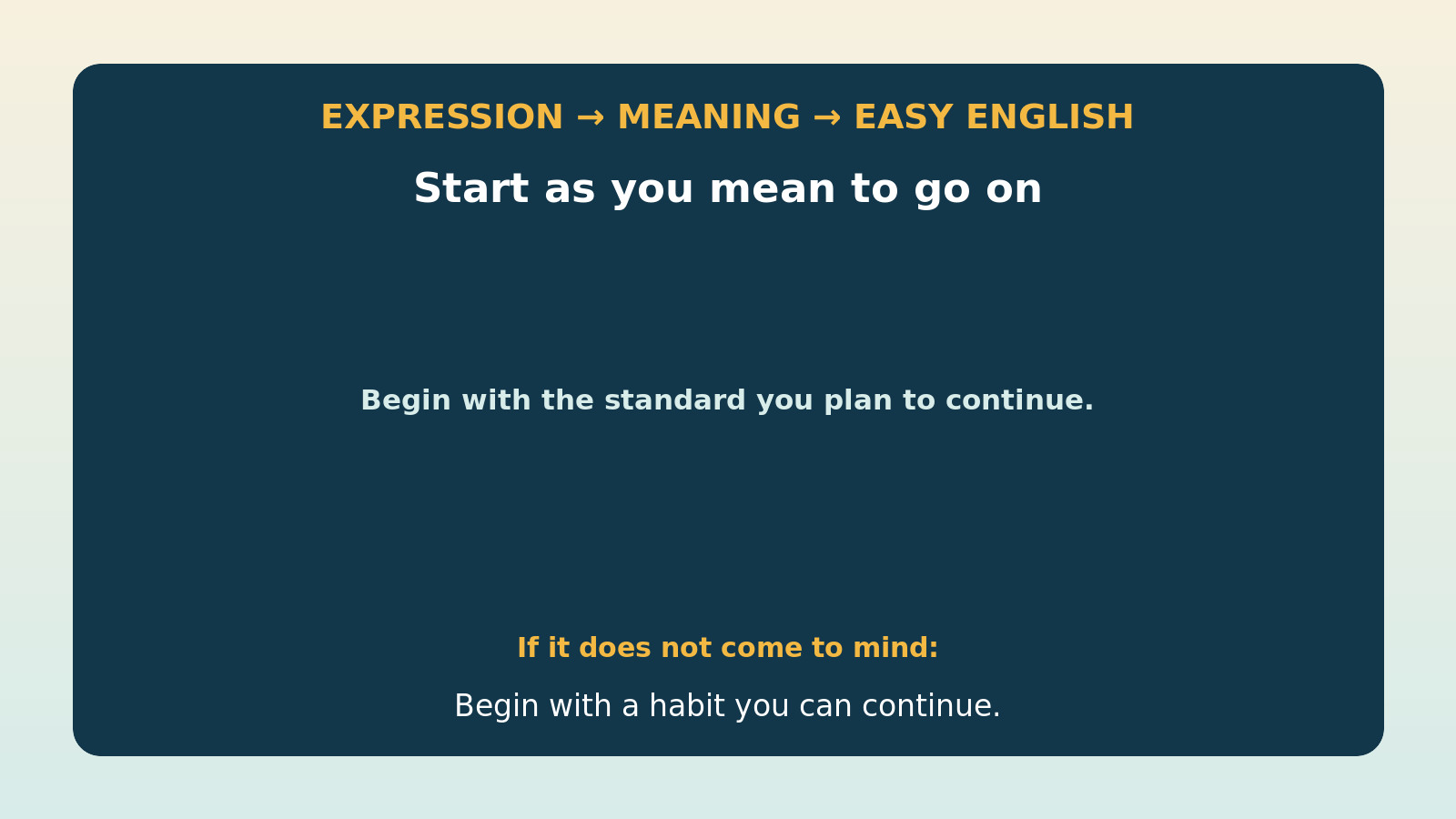 EXPRESSION → MEANING → EASY ENGLISH

Start as you mean to go on

Begin with the standard you plan to continue.

If it does not come to mind:

Begin with a habit you can continue.